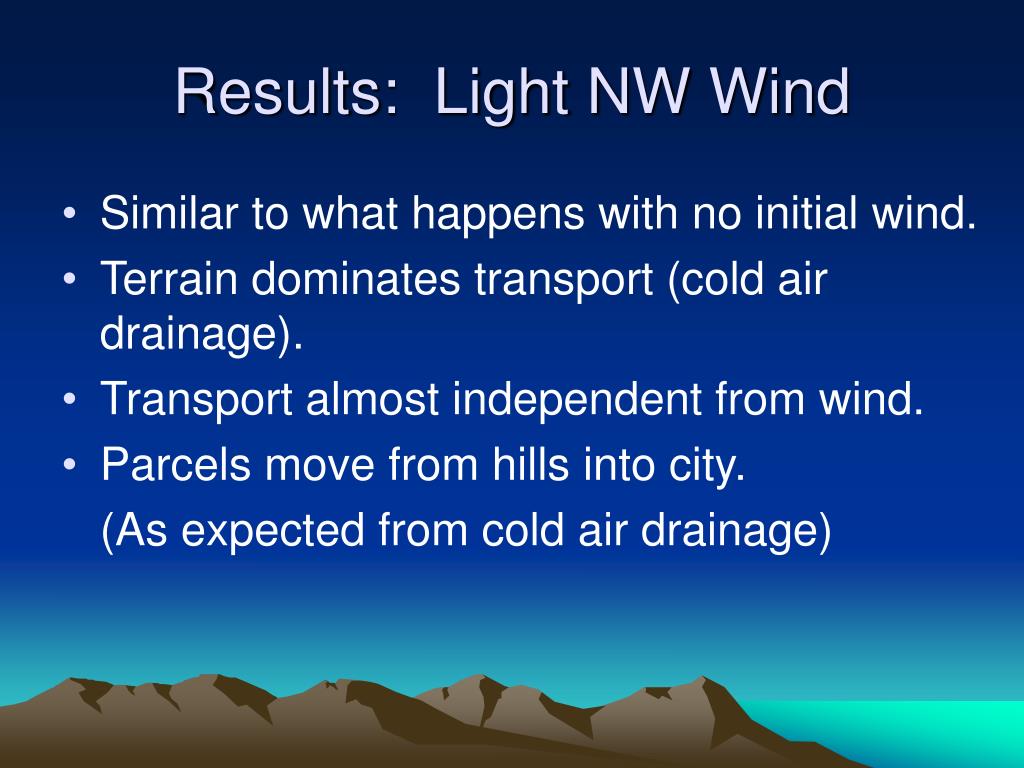 Results:  Light NW Wind

• Similar to what happens with no initial wind.
• Terrain dominates transport (cold air drainage).
• Transport almost independent from wind.
• Parcels move from hills into city.
(As expected from cold air drainage)